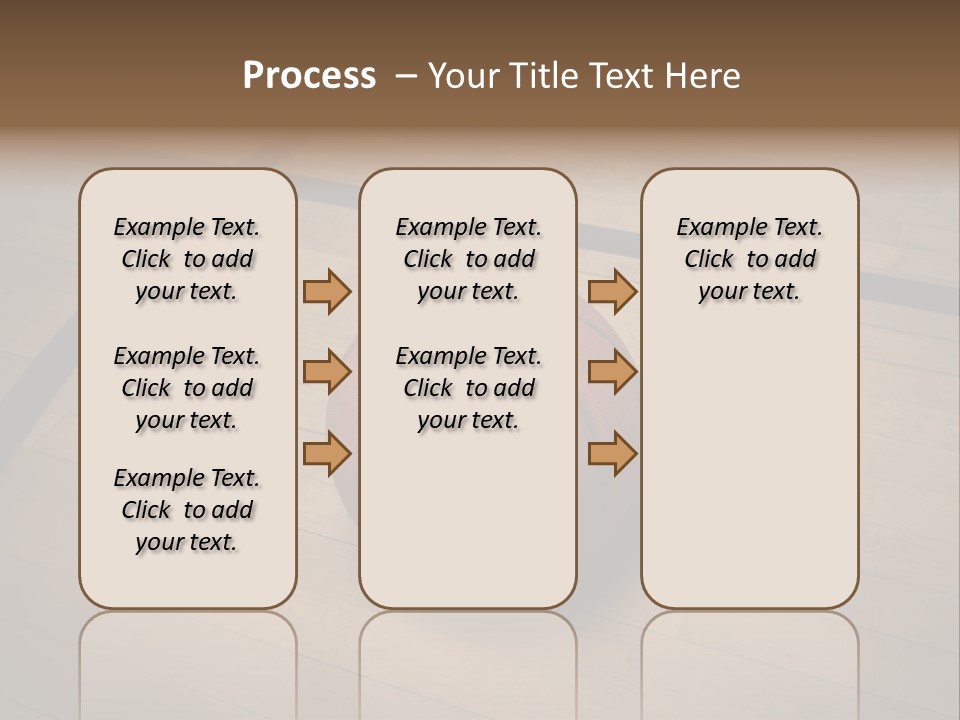 Process – Your Title Text Here

Example Text. Click to add your text.

Example Text. Click to add your text.

Example Text. Click to add your text.

Example Text. Click to add your text.

Example Text. Click to add your text.

Example Text. Click to add your text.